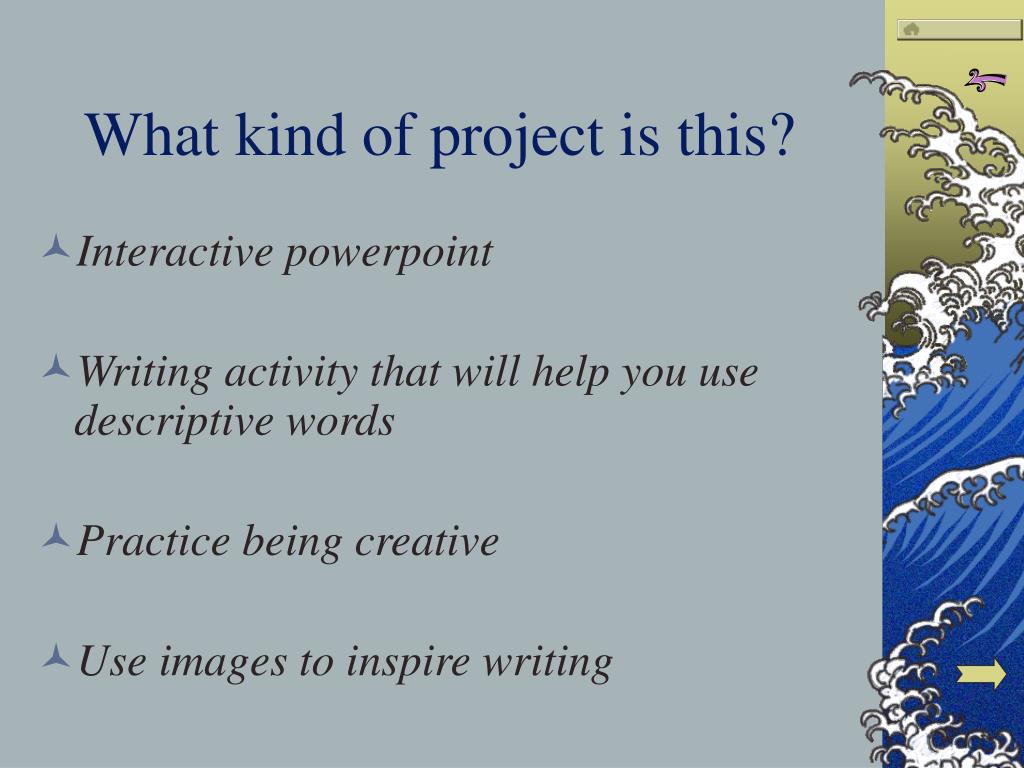 What kind of project is this?

Interactive powerpoint

Writing activity that will help you use descriptive words

Practice being creative

Use images to inspire writing